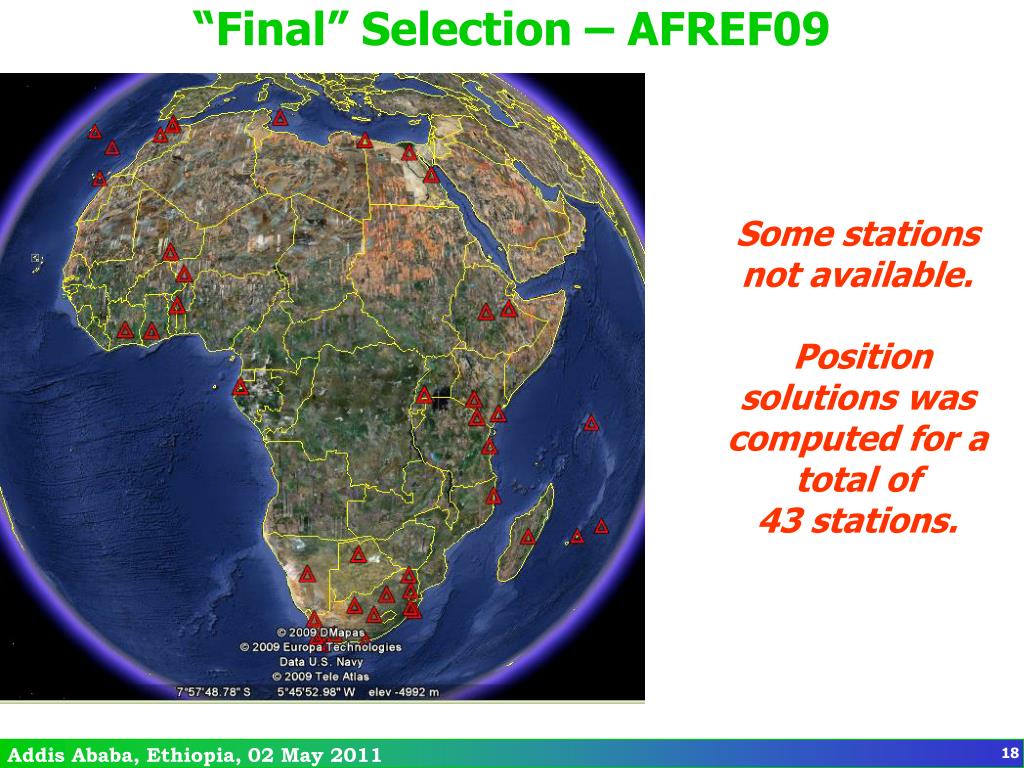 “Final” Selection – AFREF09

© 2009 DMapas
© 2009 Europa Technologies
Data U.S. Navy
© 2009 Tele Atlas
7°57'48.78" S 5°45'52.98" W elev -4992 m

Some stations not available.

Position solutions was computed for a total of 43 stations.

Addis Ababa, Ethiopia, 02 May 2011

18